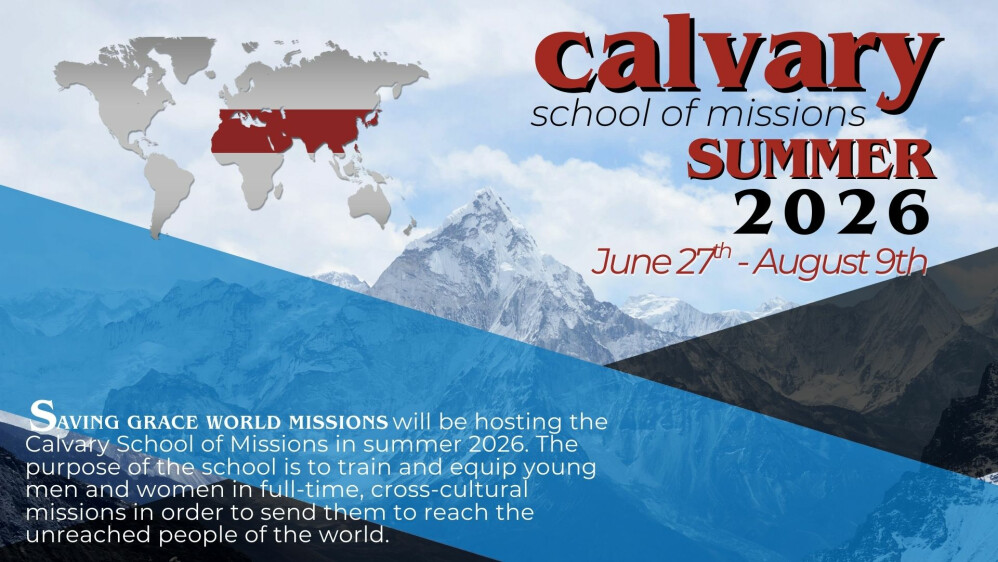 calvary
school of missions
SUMMER
2026
June 27$^{th}$ - August 9th

SAVING GRACE WORLD MISSIONS will be hosting the Calvary School of Missions in summer 2026. The purpose of the school is to train and equip young men and women in full-time, cross-cultural missions in order to send them to reach the unreached people of the world.